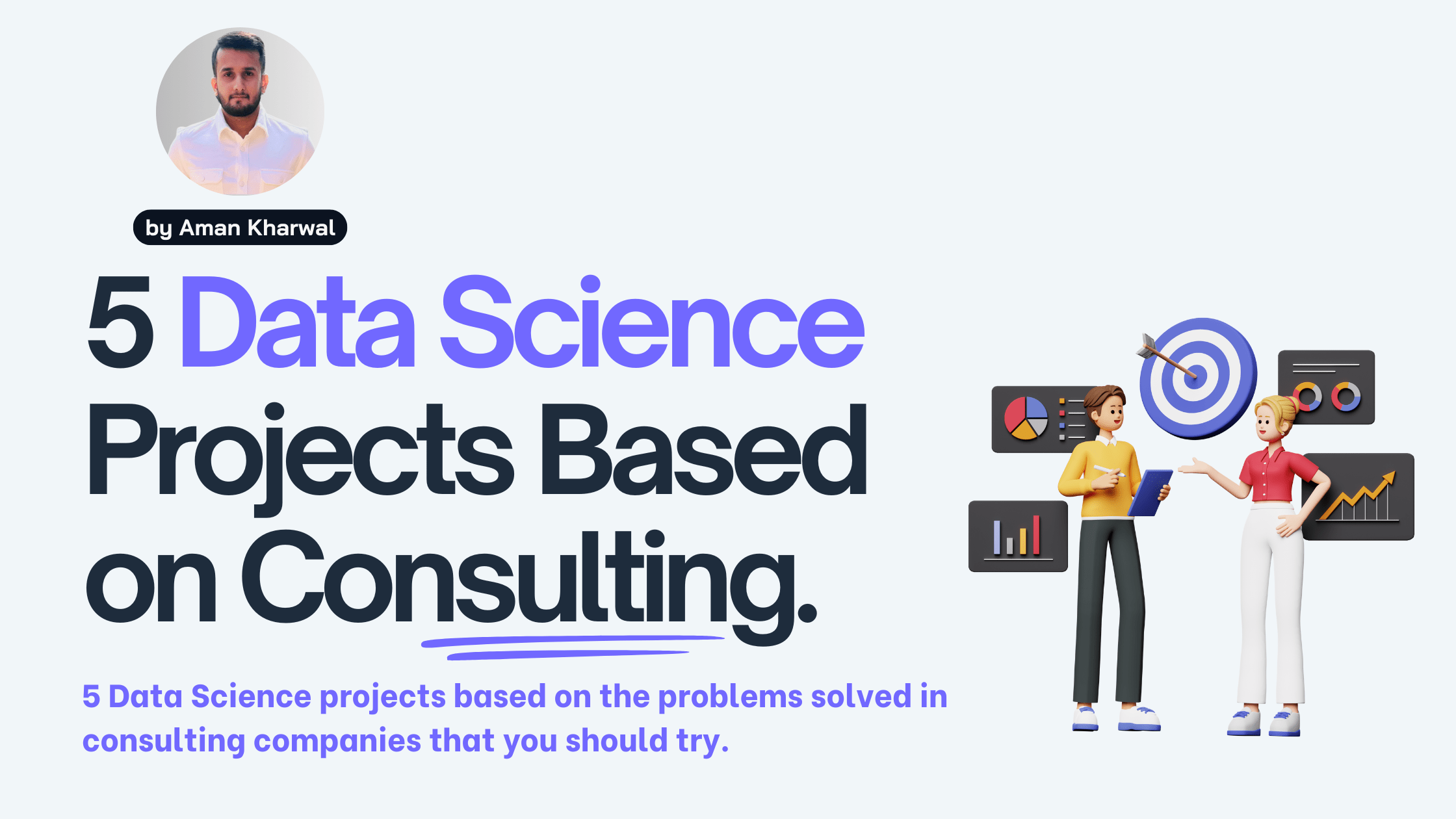 by Aman Kharwal

5 Data Science Projects Based on Consulting.

5 Data Science projects based on the problems solved in consulting companies that you should try.